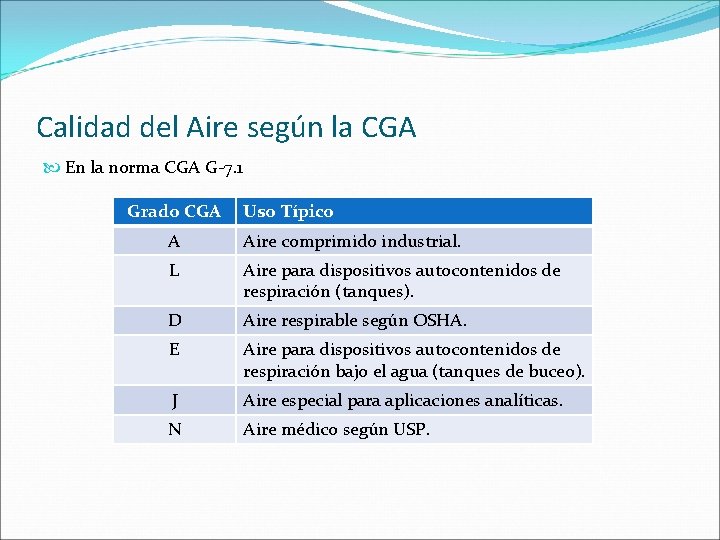 Calidad del Aire según la CGA

En la norma CGA G-7.1

| Grado CGA | Uso Típico |
|---|---|
| A | Aire comprimido industrial. |
| L | Aire para dispositivos autocontenidos de respiración (tanques). |
| D | Aire respirable según OSHA. |
| E | Aire para dispositivos autocontenidos de respiración bajo el agua (tanques de buceo). |
| J | Aire especial para aplicaciones analíticas. |
| N | Aire médico según USP. |